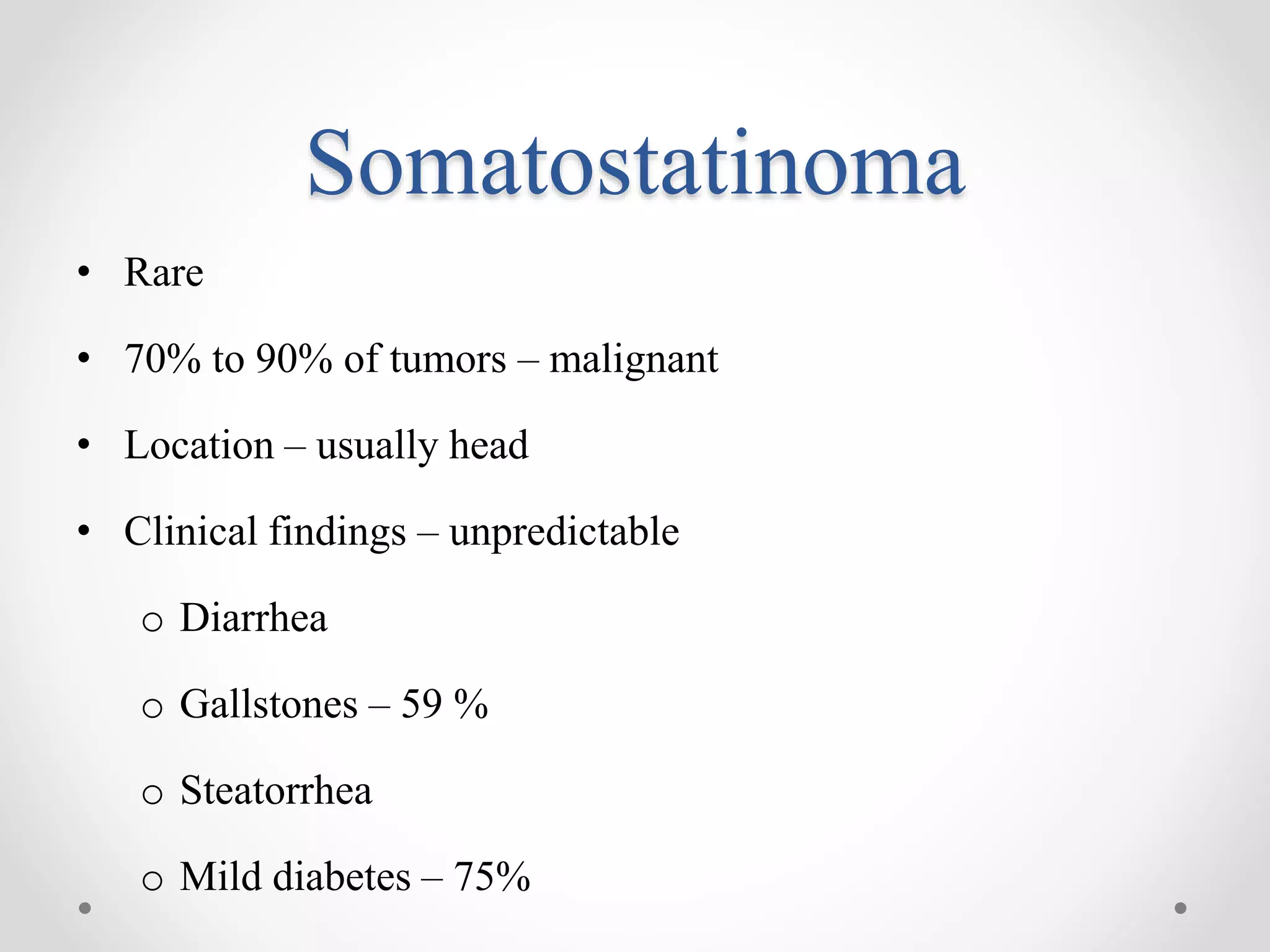 Somatostatinoma

• Rare

• 70% to 90% of tumors – malignant

• Location – usually head

• Clinical findings – unpredictable

o Diarrhea

o Gallstones – 59 %

o Steatorrhea

o Mild diabetes – 75%